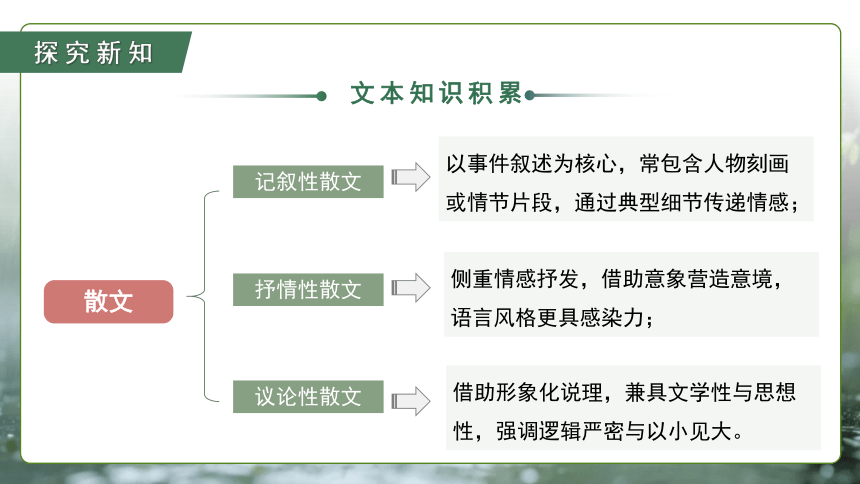 探究新知

文本知识积累

散文

记叙性散文

以事件叙述为核心，常包含人物刻画或情节片段，通过典型细节传递情感；

抒情性散文

侧重情感抒发，借助意象营造意境，语言风格更具感染力；

议论性散文

借助形象化说理，兼具文学性与思想性，强调逻辑严密与以小见大。